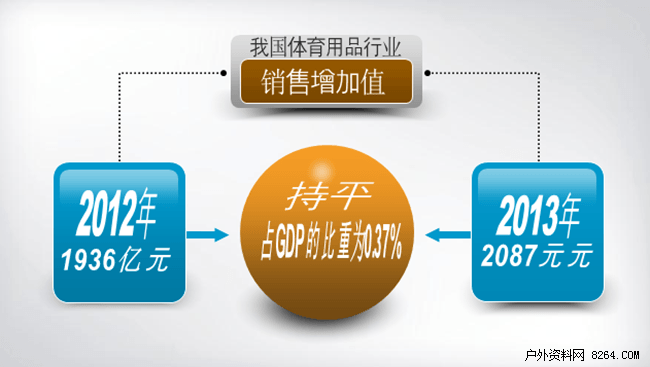 我国体育用品行业

销售增加值

2012年
1936亿元

持平
占GDP的比重为0.37%

2013年
2087元元

户外资料网 8264.COM